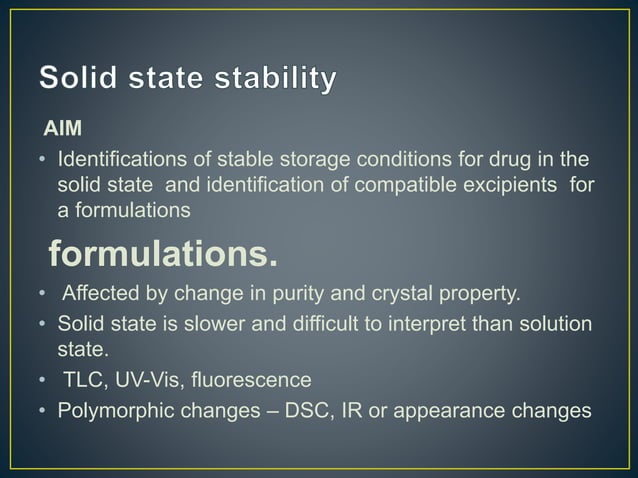 Solid state stability

AIM

• Identifications of stable storage conditions for drug in the solid state and identification of compatible excipients for a formulations

formulations.

• Affected by change in purity and crystal property.
• Solid state is slower and difficult to interpret than solution state.
• TLC, UV-Vis, fluorescence
• Polymorphic changes – DSC, IR or appearance changes